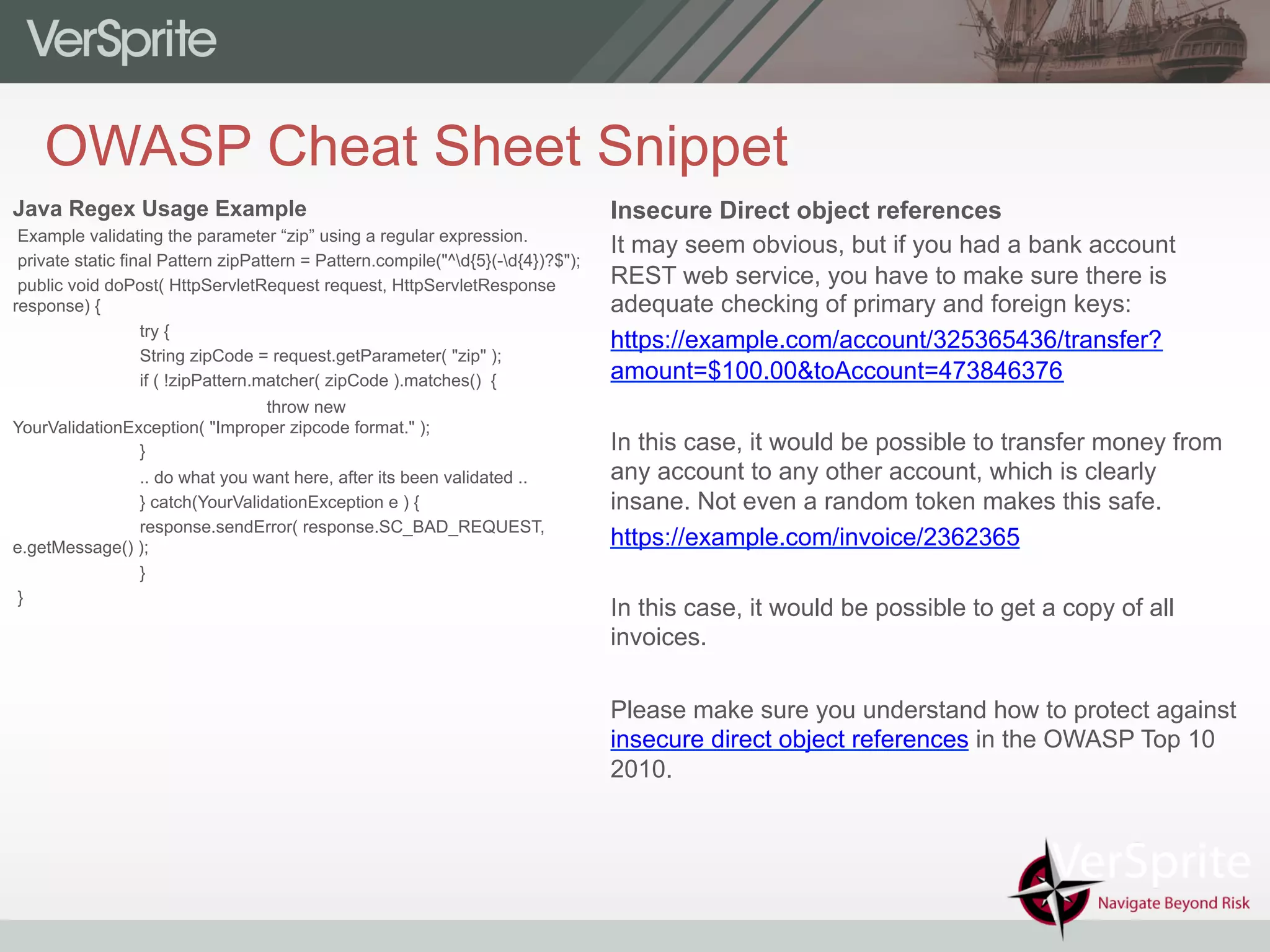 VerSprite

OWASP Cheat Sheet Snippet

Java Regex Usage Example

Example validating the parameter “zip” using a regular expression.
private static final Pattern zipPattern = Pattern.compile("^\d{5}(-\d{4})?$");
public void doPost( HttpServletRequest request, HttpServletResponse response) {
try {
String zipCode = request.getParameter( "zip" );
if ( !zipPattern.matcher( zipCode ).matches() {
throw new YourValidationException( "Improper zipcode format." );
}
.. do what you want here, after its been validated ..
} catch(YourValidationException e ) {
response.sendError( response.SC_BAD_REQUEST, e.getMessage() );
}
}

Insecure Direct object references

It may seem obvious, but if you had a bank account REST web service, you have to make sure there is adequate checking of primary and foreign keys:

https://example.com/account/325365436/transfer?amount=$100.00&toAccount=473846376

In this case, it would be possible to transfer money from any account to any other account, which is clearly insane. Not even a random token makes this safe.

https://example.com/invoice/2362365

In this case, it would be possible to get a copy of all invoices.

Please make sure you understand how to protect against insecure direct object references in the OWASP Top 10 2010.

VerSprite
Navigate Beyond Risk